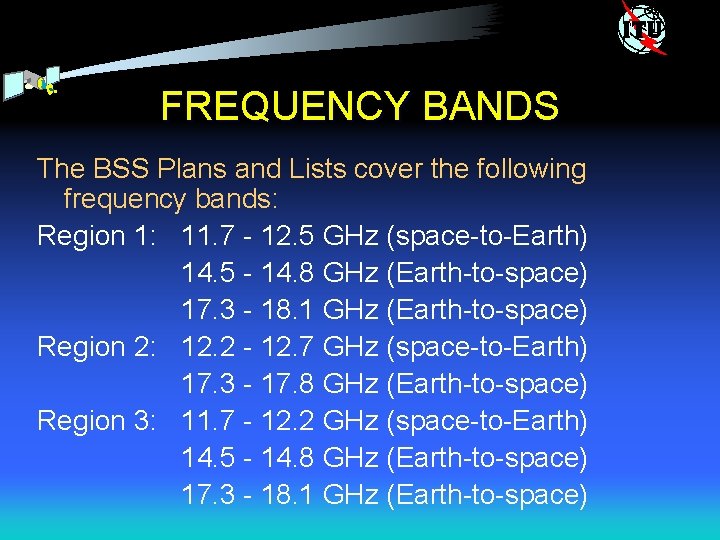 ITU

FREQUENCY BANDS

The BSS Plans and Lists cover the following frequency bands:

Region 1: 11.7 - 12.5 GHz (space-to-Earth)
14.5 - 14.8 GHz (Earth-to-space)
17.3 - 18.1 GHz (Earth-to-space)
Region 2: 12.2 - 12.7 GHz (space-to-Earth)
17.3 - 17.8 GHz (Earth-to-space)
Region 3: 11.7 - 12.2 GHz (space-to-Earth)
14.5 - 14.8 GHz (Earth-to-space)
17.3 - 18.1 GHz (Earth-to-space)